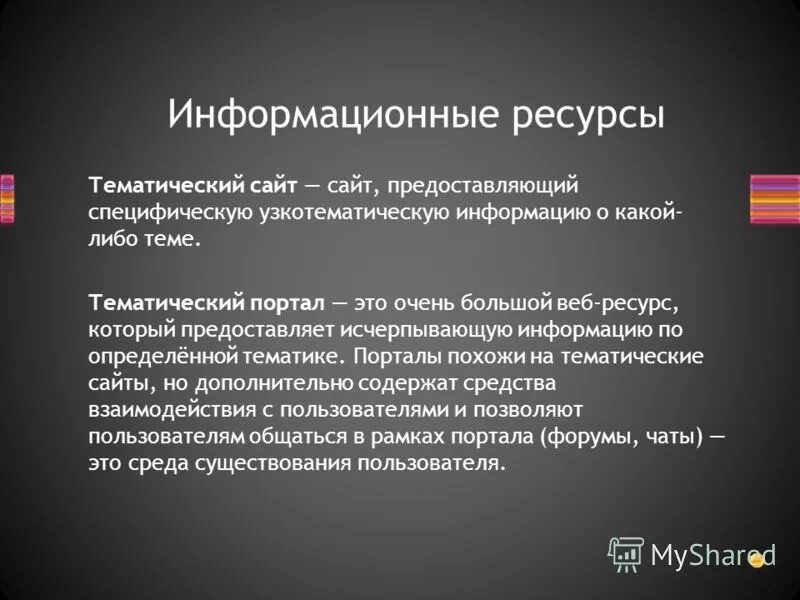 Информационные ресурсы

Тематический сайт — сайт, предоставляющий специфическую узкотематическую информацию о какой-либо теме.

Тематический портал — это очень большой веб-ресурс, который предоставляет исчерпывающую информацию по определённой тематике. Порталы похожи на тематические сайты, но дополнительно содержат средства взаимодействия с пользователями и позволяют пользователям общаться в рамках портала (форумы, чаты) — это среда существования пользователя.

MyShared